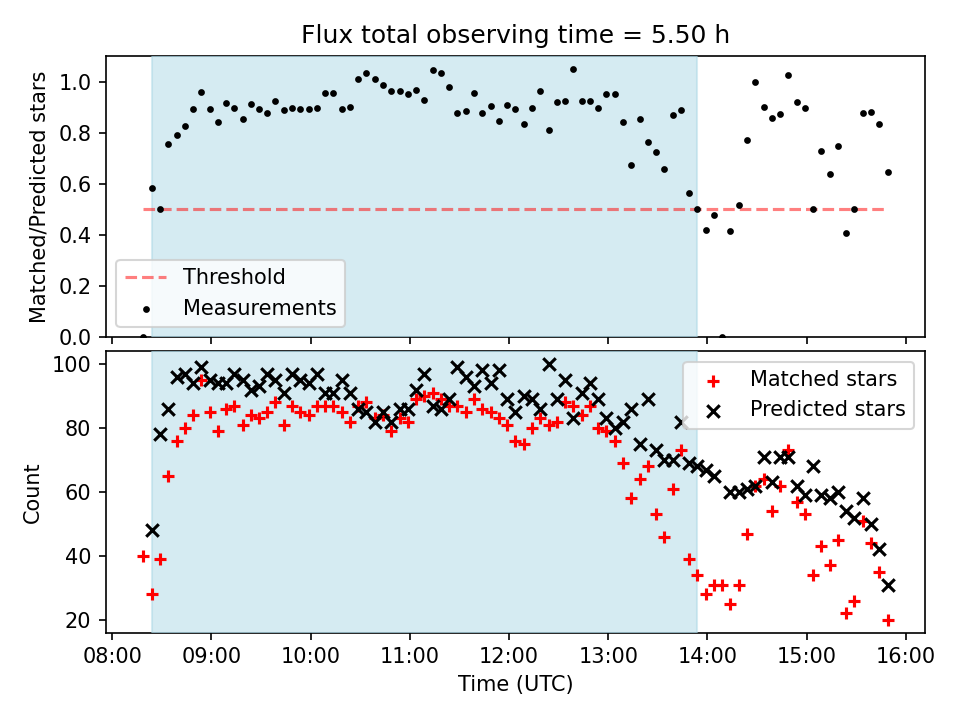 Flux total observing time = 5.50 h

Matched/Predicted stars

1.0
0.8
0.6
0.4
0.2
0.0

Threshold
Measurements

Count

100
80
60
40
20

Matched stars
Predicted stars

08:00 09:00 10:00 11:00 12:00 13:00 14:00 15:00 16:00

Time (UTC)